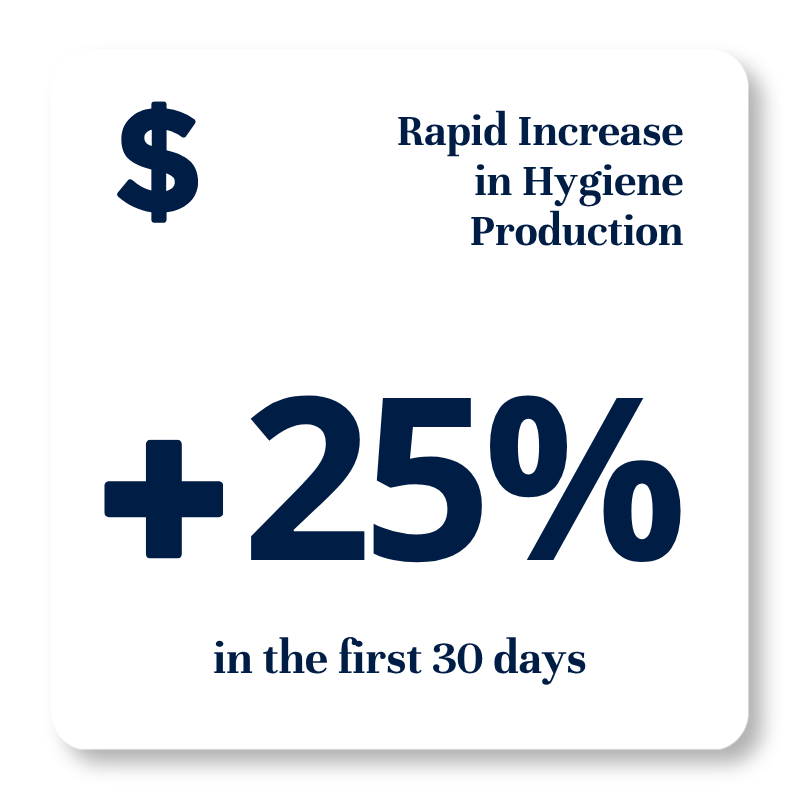 $

Rapid Increase in Hygiene Production

+25%

in the first 30 days